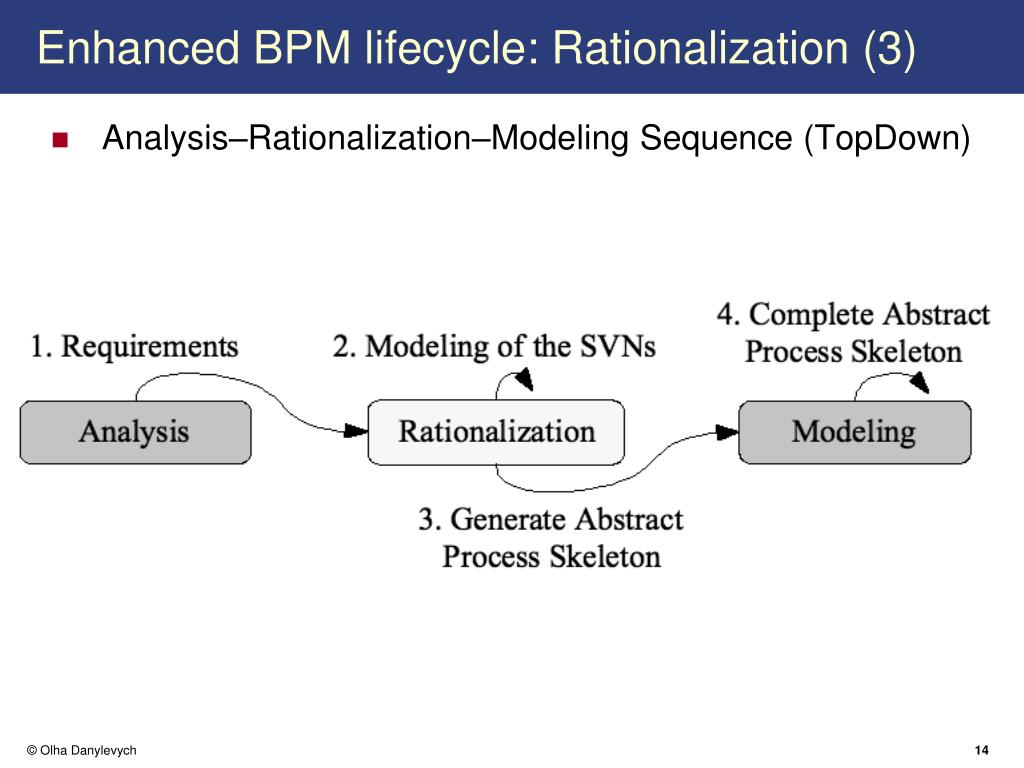 Enhanced BPM lifecycle: Rationalization (3)

Analysis–Rationalization–Modeling Sequence (TopDown)

1. Requirements

2. Modeling of the SVNs

4. Complete Abstract Process Skeleton

Analysis

Rationalization

Modeling

3. Generate Abstract Process Skeleton

© Olha Danylevych

14